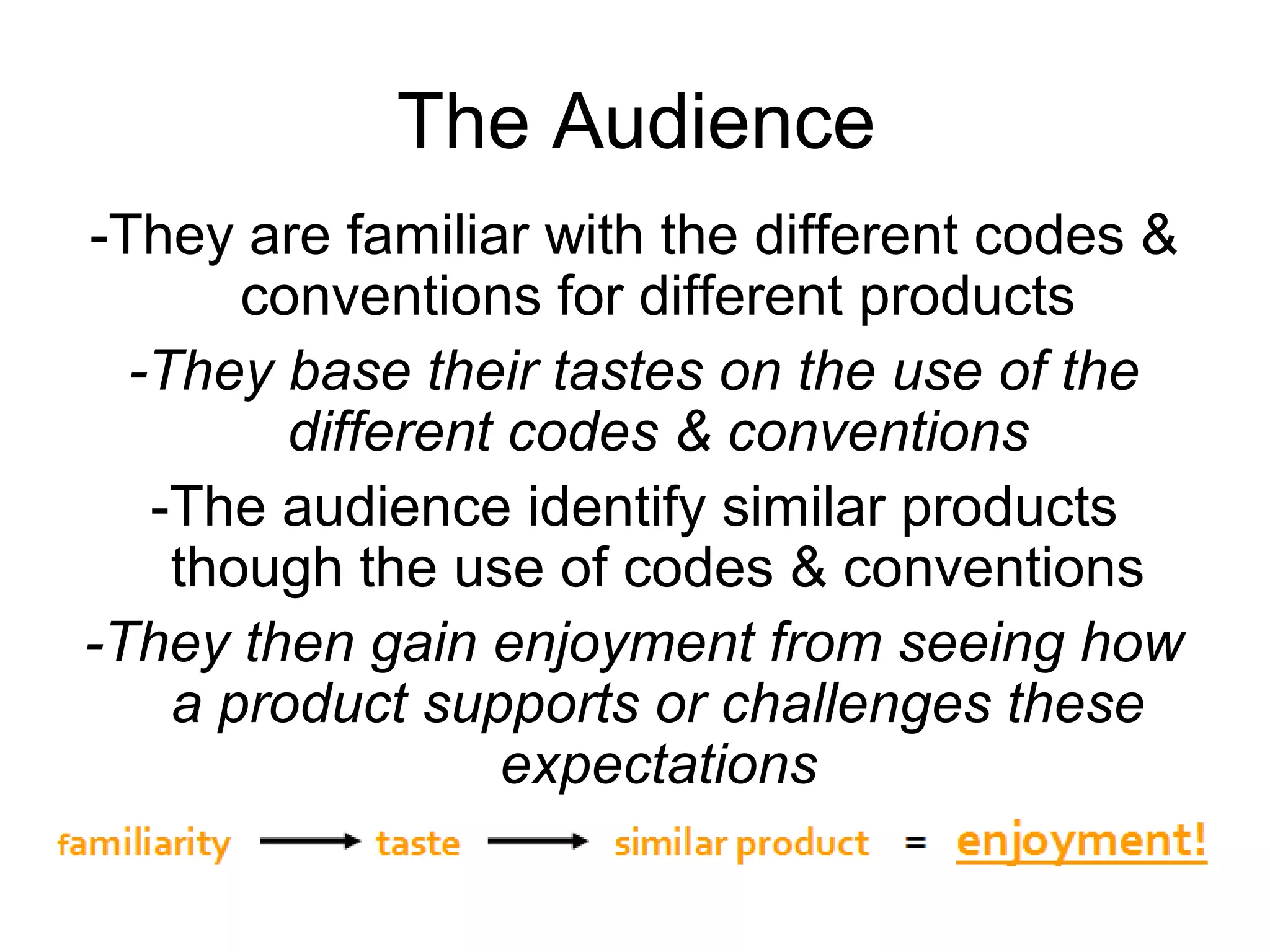 The Audience

-They are familiar with the different codes & conventions for different products

-They base their tastes on the use of the different codes & conventions

-The audience identify similar products though the use of codes & conventions

-They then gain enjoyment from seeing how a product supports or challenges these expectations

familiarity → taste → similar product = enjoyment!